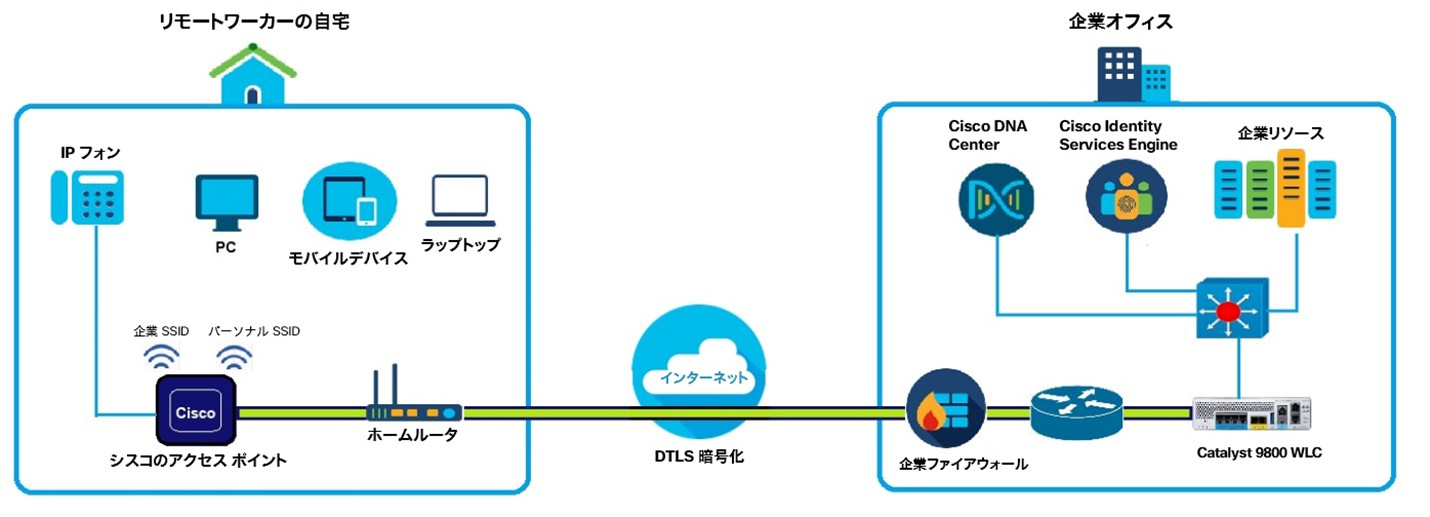 リモートワーカーの自宅

IP フォン

PC

モバイルデバイス

ラップトップ

企業 SSID

パーソナル SSID

Cisco

シスコのアクセス ポイント

ホームルータ

インターネット

DTLS 暗号化

企業オフィス

Cisco DNA Center

Cisco Identity Services Engine

企業リソース

企業ファイアウォール

Catalyst 9800 WLC